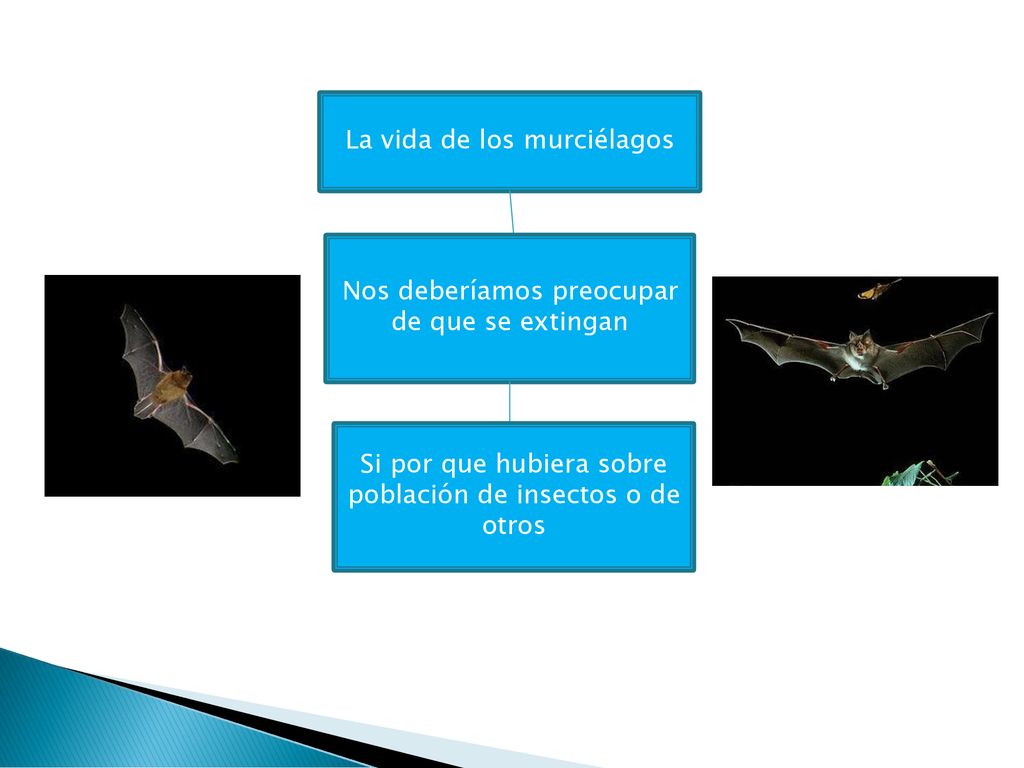 La vida de los murciélagos

Nos deberíamos preocupar de que se extingan

Si por que hubiera sobre población de insectos o de otros